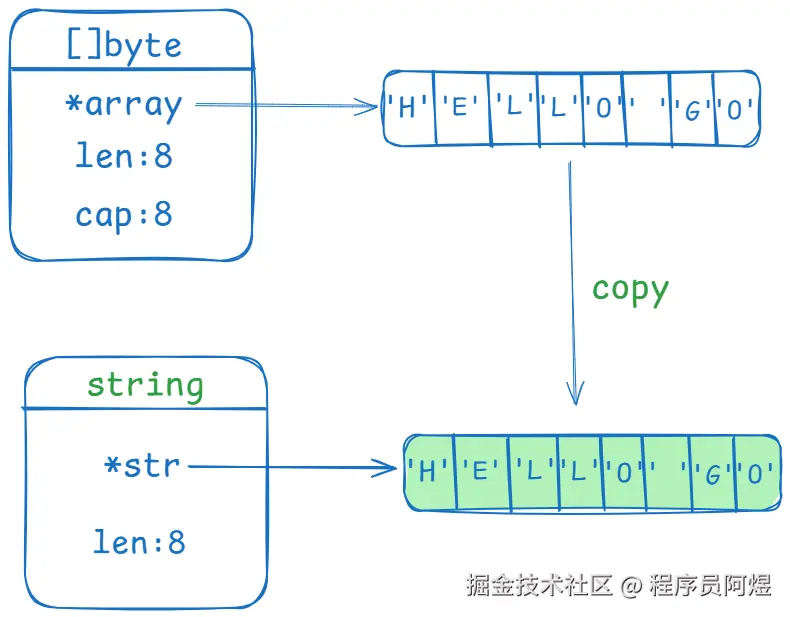 []byte

*array

len:8

cap:8

'H' 'E' 'L' 'L' 'O' ' ' 'G' 'O'

copy

string

*str

len:8

'H' 'E' 'L' 'L' 'O' ' ' 'G' 'O'

掘金技术社区 @ 程序员阿煜